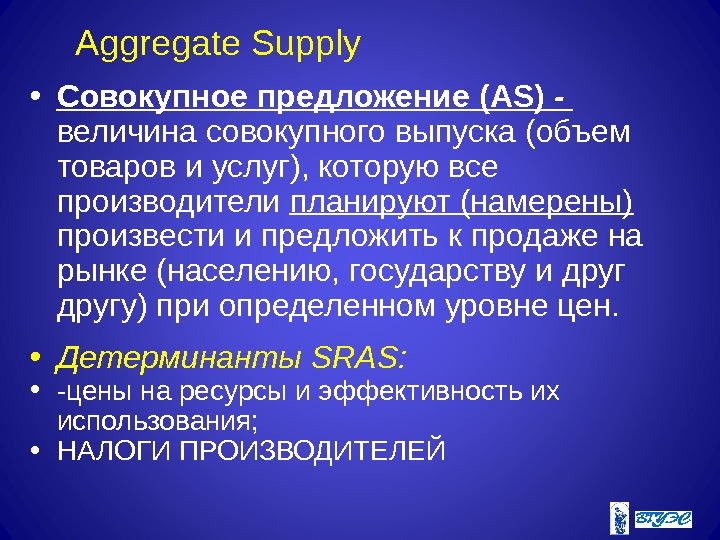 Aggregate Supply

• Совокупное предложение (AS) - величина совокупного выпуска (объем товаров и услуг), которую все производители планируют (намерены) произвести и предложить к продаже на рынке (населению, государству и друг другу) при определенном уровне цен.

• Детерминанты SRAS:
• -цены на ресурсы и эффективность их использования;
• НАЛОГИ ПРОИЗВОДИТЕЛЕЙ

ВГУЭС